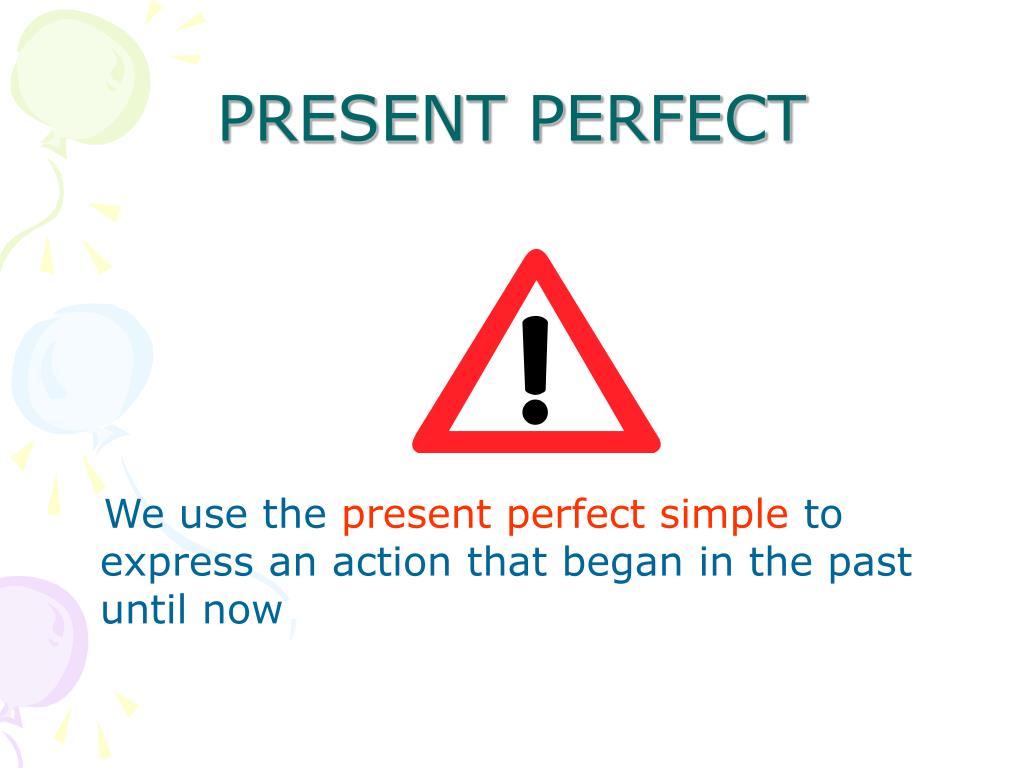 PRESENT PERFECT

!

We use the present perfect simple to express an action that began in the past until now